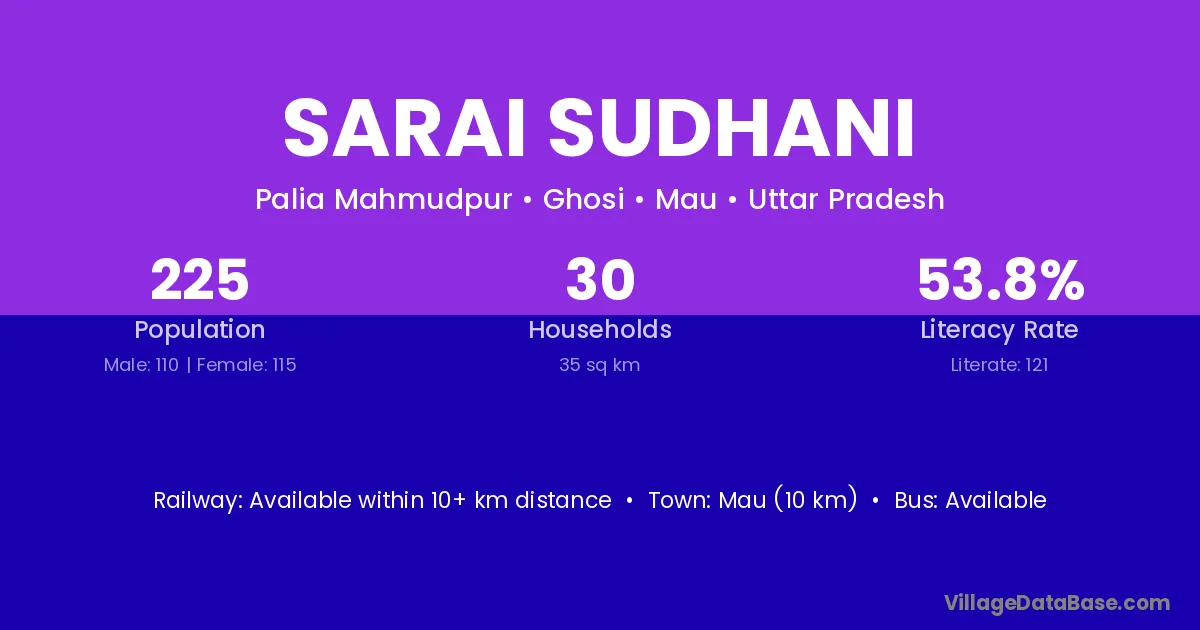 SARAI SUDHANI

Palia Mahmudpur • Ghosi • Mau • Uttar Pradesh

225
Population
Male: 110 | Female: 115

30
Households
35 sq km

53.8%
Literacy Rate
Literate: 121

Railway: Available within 10+ km distance • Town: Mau (10 km) • Bus: Available

VillageDataBase.com